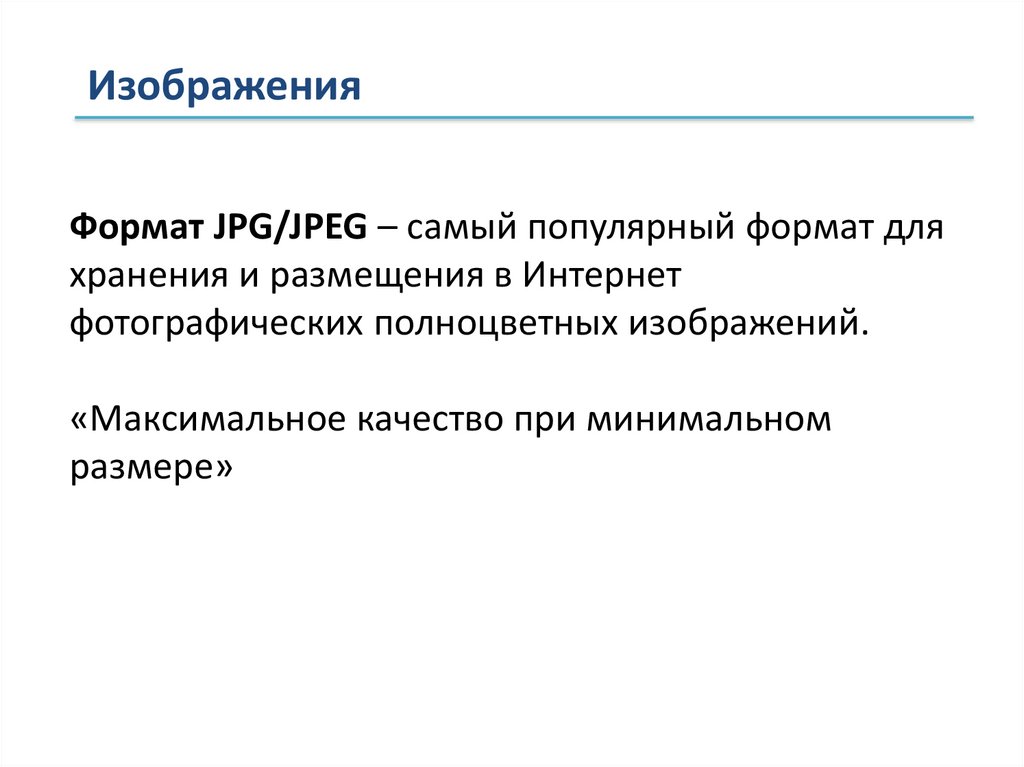 Изображения

Формат JPG/JPEG – самый популярный формат для хранения и размещения в Интернет фотографических полноцветных изображений.

«Максимальное качество при минимальном размере»